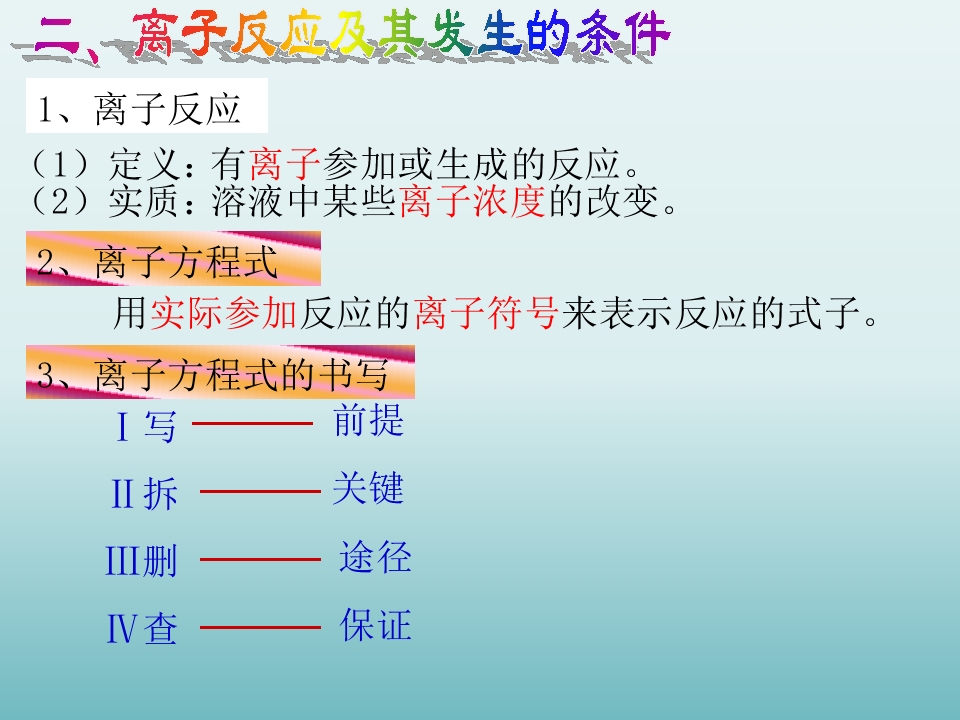 二、离子反应及其发生的条件

1、离子反应

（1）定义：有离子参加或生成的反应。
（2）实质：溶液中某些离子浓度的改变。

2、离子方程式

用实际参加反应的离子符号来表示反应的式子。

3、离子方程式的书写

Ⅰ写 —— 前提

Ⅱ拆 —— 关键

Ⅲ删 —— 途径

Ⅳ查 —— 保证